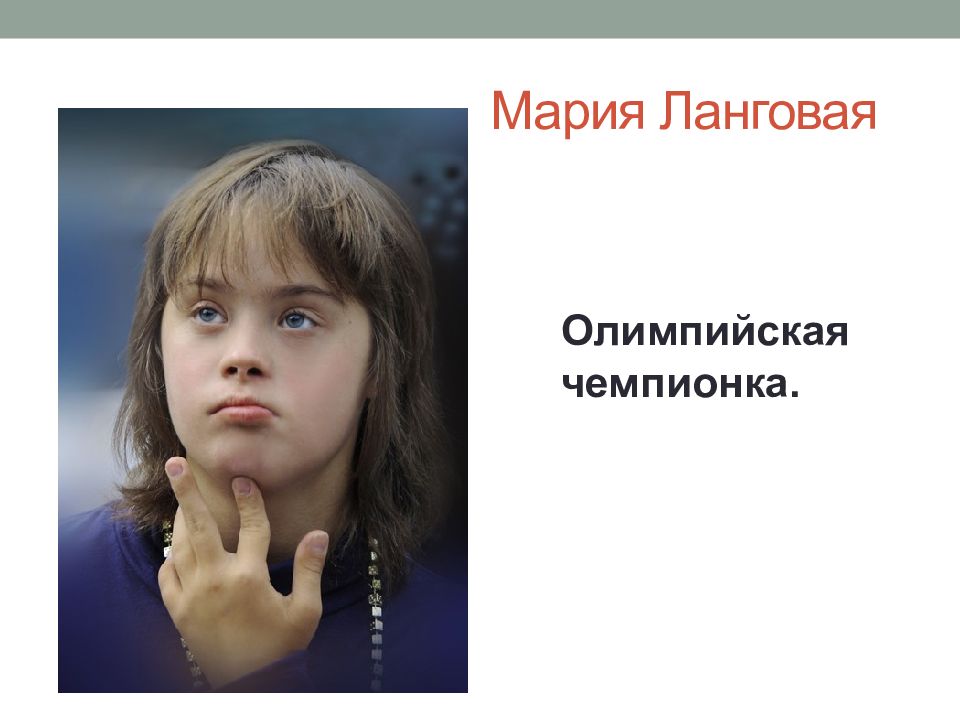 Мария Ланговая

Олимпийская чемпионка.